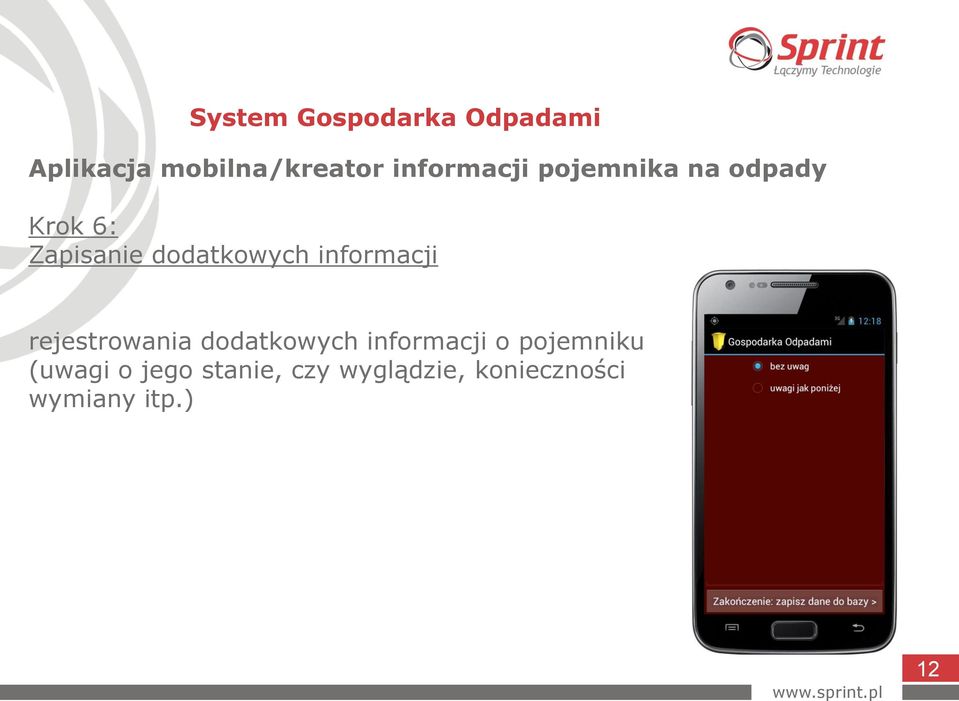 Sprint
Łączymy Technologie

System Gospodarka Odpadami

Aplikacja mobilna/kreator informacji pojemnika na odpady

Krok 6:
Zapisanie dodatkowych informacji

rejestrowania dodatkowych informacji o pojemniku (uwagi o jego stanie, czy wyglądzie, konieczności wymiany itp.)

12:18
Gospodarka Odpadami
bez uwag
uwagi jak poniżej
Zakończenie: zapisz dane do bazy >

12

www.sprint.pl